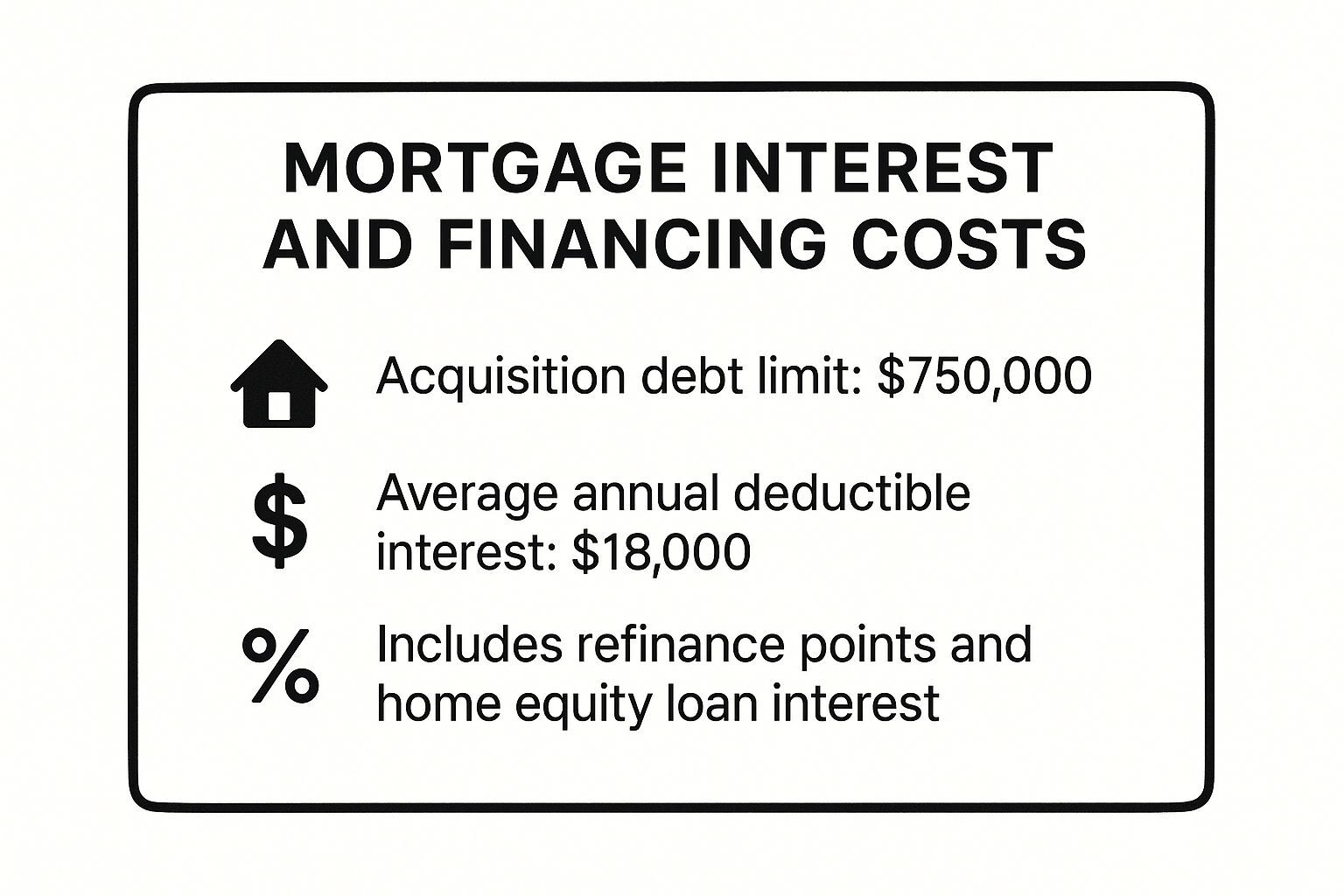 MORTGAGE INTEREST AND FINANCING COSTS

Acquisition debt limit: \$750,000

\$

Average annual deductible interest: \$18,000

%

Includes refinance points and home equity loan interest